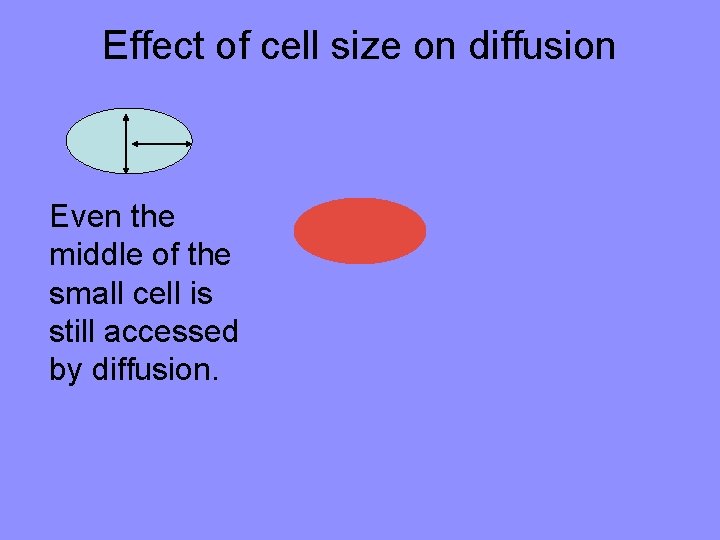 Effect of cell size on diffusion

Even the middle of the small cell is still accessed by diffusion.